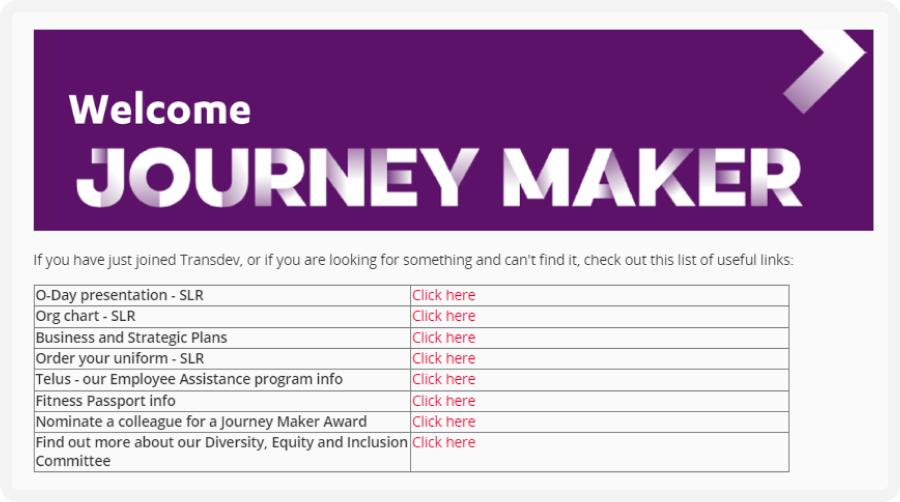 Welcome
JOURNEY MAKER

If you have just joined Transdev, or if you are looking for something and can't find it, check out this list of useful links:

| | |
|---|---|
| O-Day presentation - SLR | Click here |
| Org chart - SLR | Click here |
| Business and Strategic Plans | Click here |
| Order your uniform - SLR | Click here |
| Telus - our Employee Assistance program info | Click here |
| Fitness Passport info | Click here |
| Nominate a colleague for a Journey Maker Award | Click here |
| Find out more about our Diversity, Equity and Inclusion Committee | Click here |